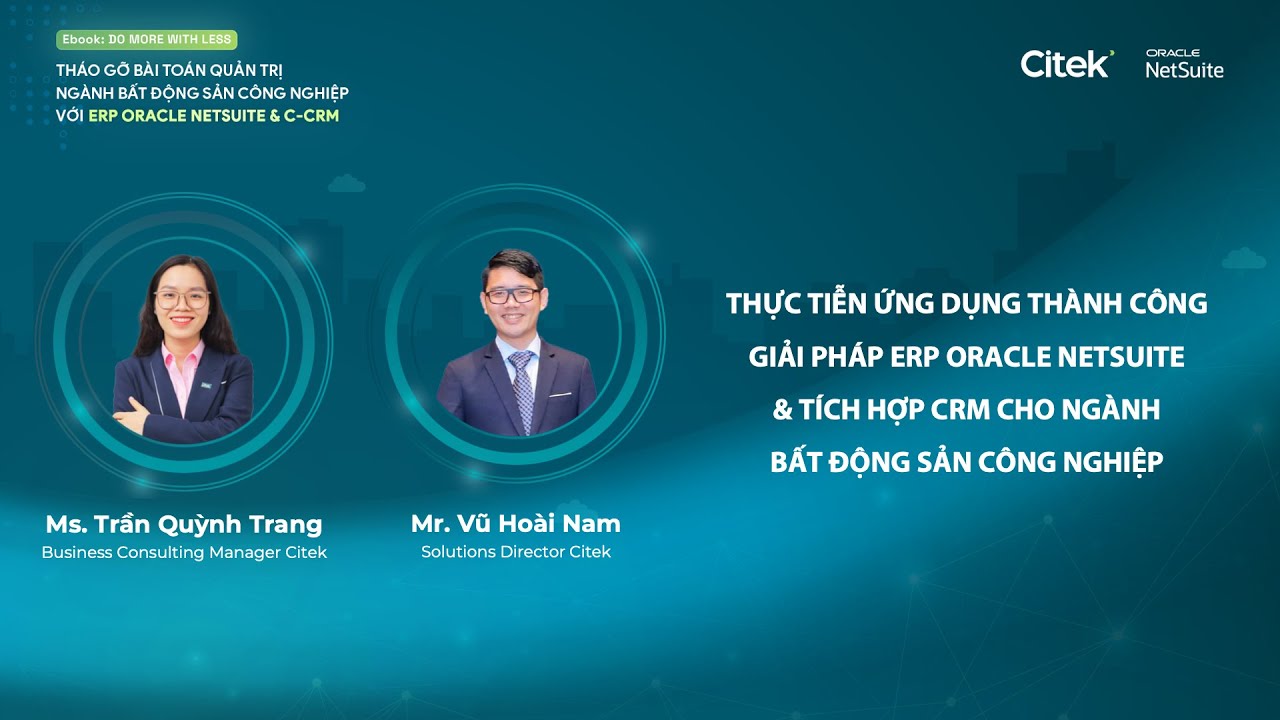 Ebook: DO MORE WITH LESS
THÁO GỠ BÀI TOÁN QUẢN TRỊ NGÀNH BẤT ĐỘNG SẢN CÔNG NGHIỆP VỚI ERP ORACLE NETSUITE & C-CRM

Citek
ORACLE NetSuite

Ms. Trần Quỳnh Trang
Business Consulting Manager Citek

Mr. Vũ Hoài Nam
Solutions Director Citek

THỰC TIỄN ỨNG DỤNG THÀNH CÔNG GIẢI PHÁP ERP ORACLE NETSUITE & TÍCH HỢP CRM CHO NGÀNH BẤT ĐỘNG SẢN CÔNG NGHIỆP